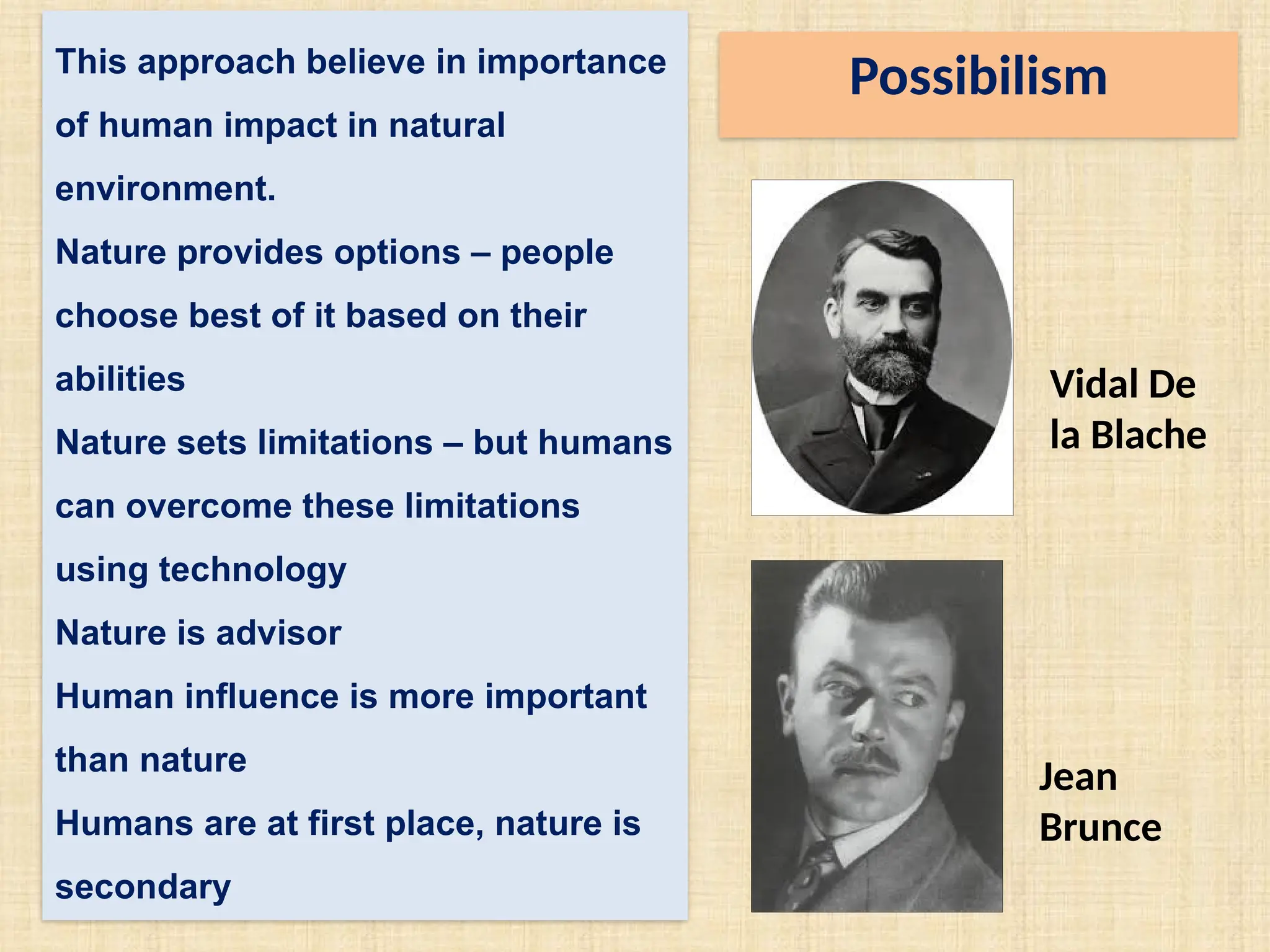 Possibilism

This approach believe in importance of human impact in natural environment.

Nature provides options – people choose best of it based on their abilities

Nature sets limitations – but humans can overcome these limitations using technology

Nature is advisor

Human influence is more important than nature

Humans are at first place, nature is secondary

Vidal De la Blache

Jean Brunce